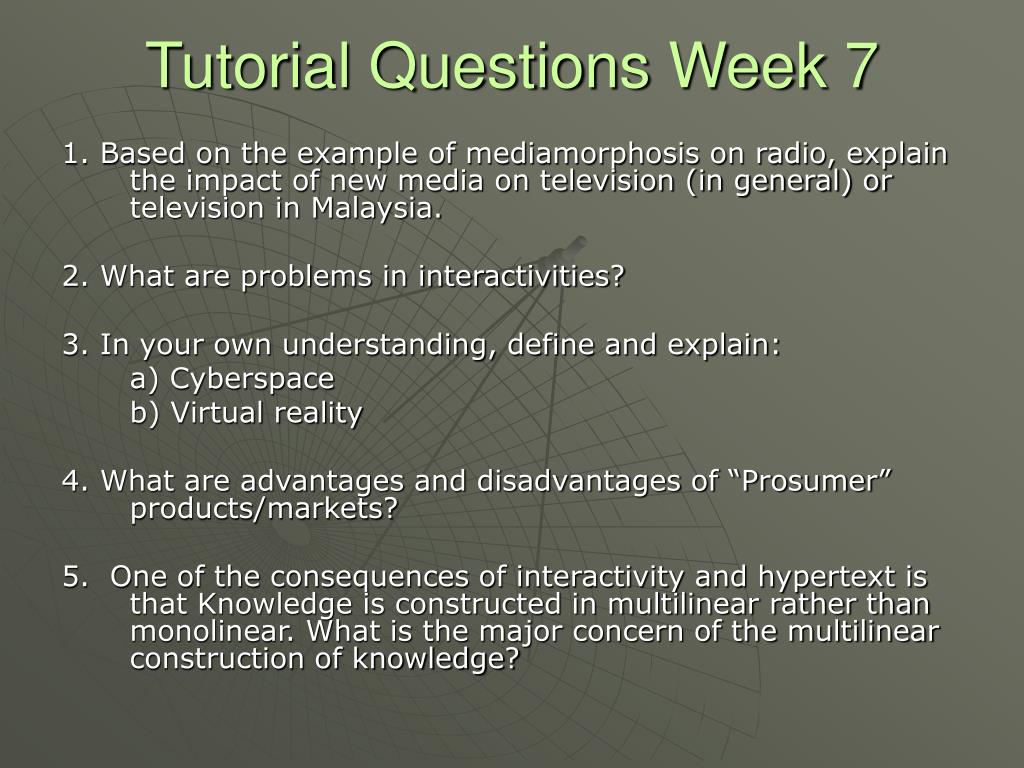 Tutorial Questions Week 7

1. Based on the example of mediamorphosis on radio, explain the impact of new media on television (in general) or television in Malaysia.

2. What are problems in interactivities?

3. In your own understanding, define and explain:
a) Cyberspace
b) Virtual reality

4. What are advantages and disadvantages of “Prosumer” products/markets?

5. One of the consequences of interactivity and hypertext is that Knowledge is constructed in multilinear rather than monolinear. What is the major concern of the multilinear construction of knowledge?